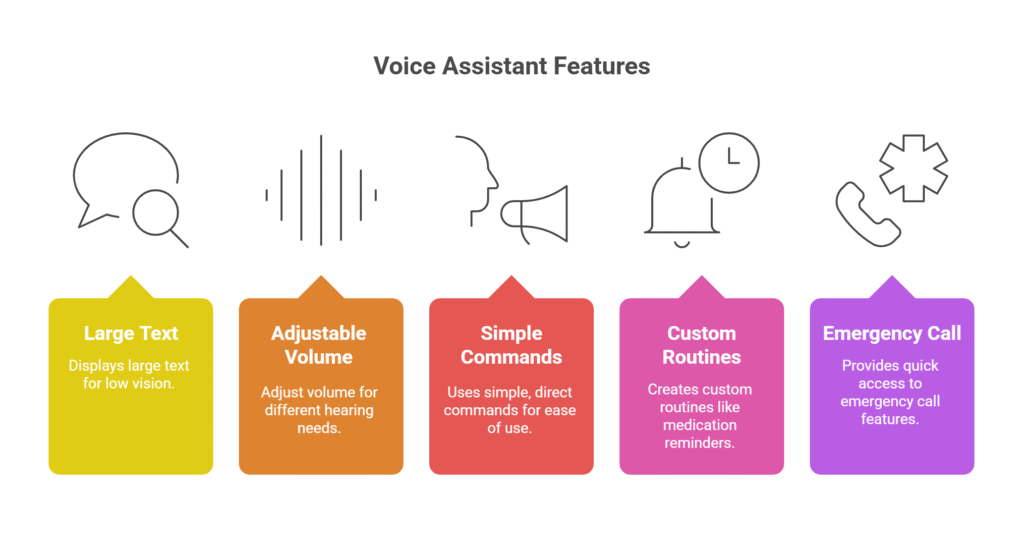 Voice Assistant Features

Large Text

Displays large text for low vision.

Adjustable Volume

Adjust volume for different hearing needs.

Simple Commands

Uses simple, direct commands for ease of use.

Custom Routines

Creates custom routines like medication reminders.

Emergency Call

Provides quick access to emergency call features.